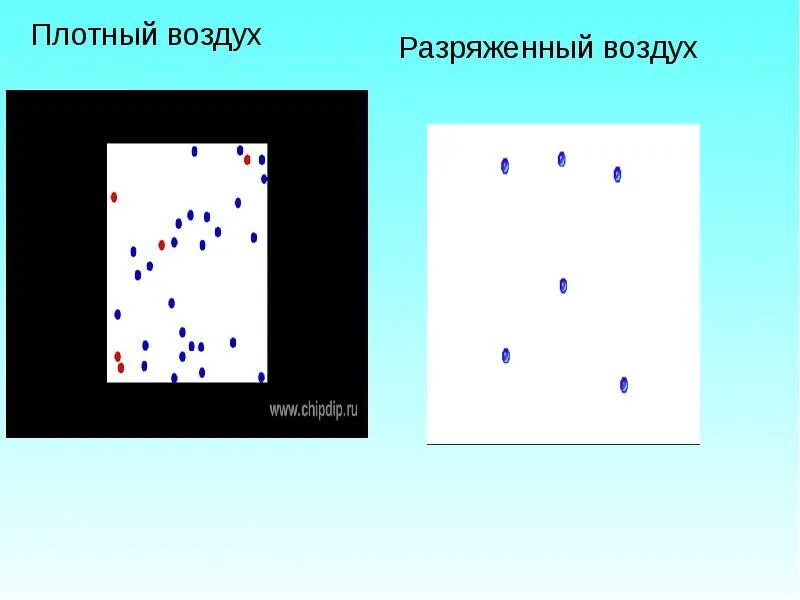 Плотный воздух

Разряженный воздух

www.chipdip.ru